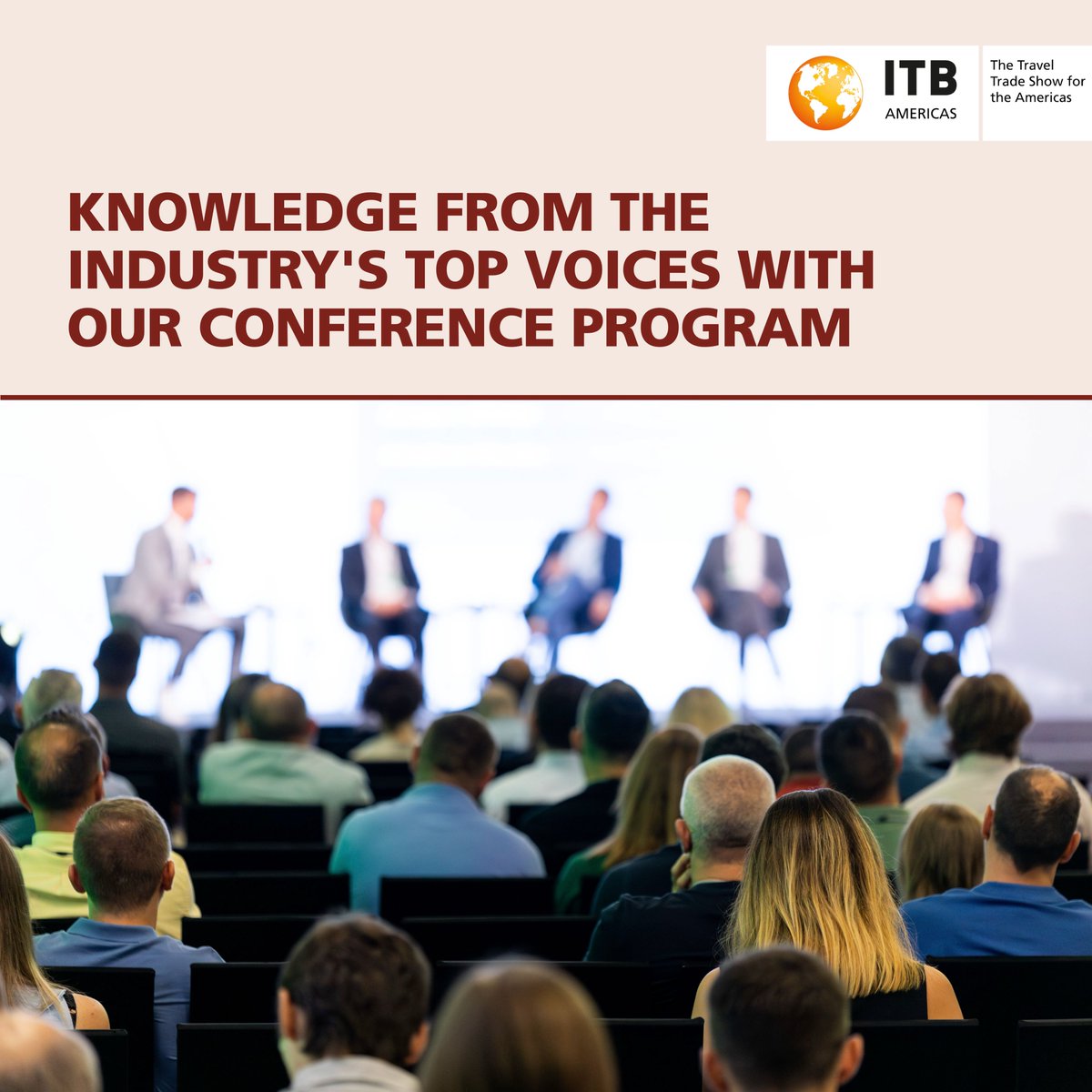 ITB AMERICAS

The Travel Trade Show for the Americas

KNOWLEDGE FROM THE INDUSTRY'S TOP VOICES WITH OUR CONFERENCE PROGRAM